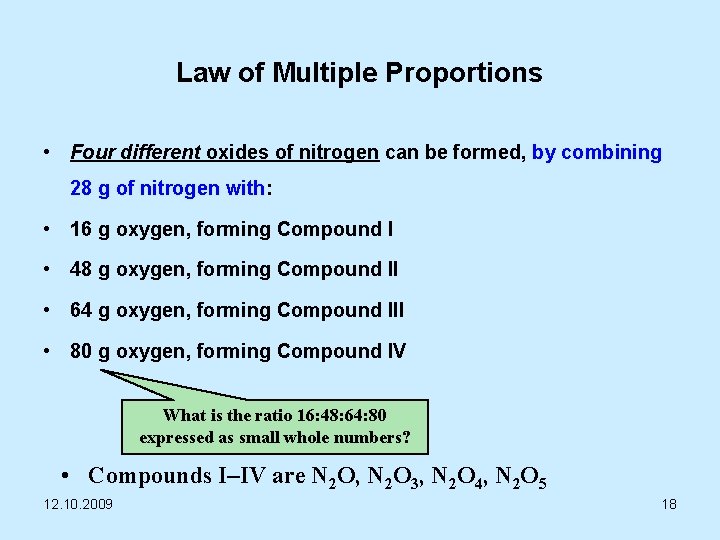 Law of Multiple Proportions

• Four different oxides of nitrogen can be formed, by combining 28 g of nitrogen with:

• 16 g oxygen, forming Compound I

• 48 g oxygen, forming Compound II

• 64 g oxygen, forming Compound III

• 80 g oxygen, forming Compound IV

What is the ratio 16:48:64:80 expressed as small whole numbers?

• Compounds I–IV are $N_2O$, $N_2O_3$, $N_2O_4$, $N_2O_5$

12.10.2009

18